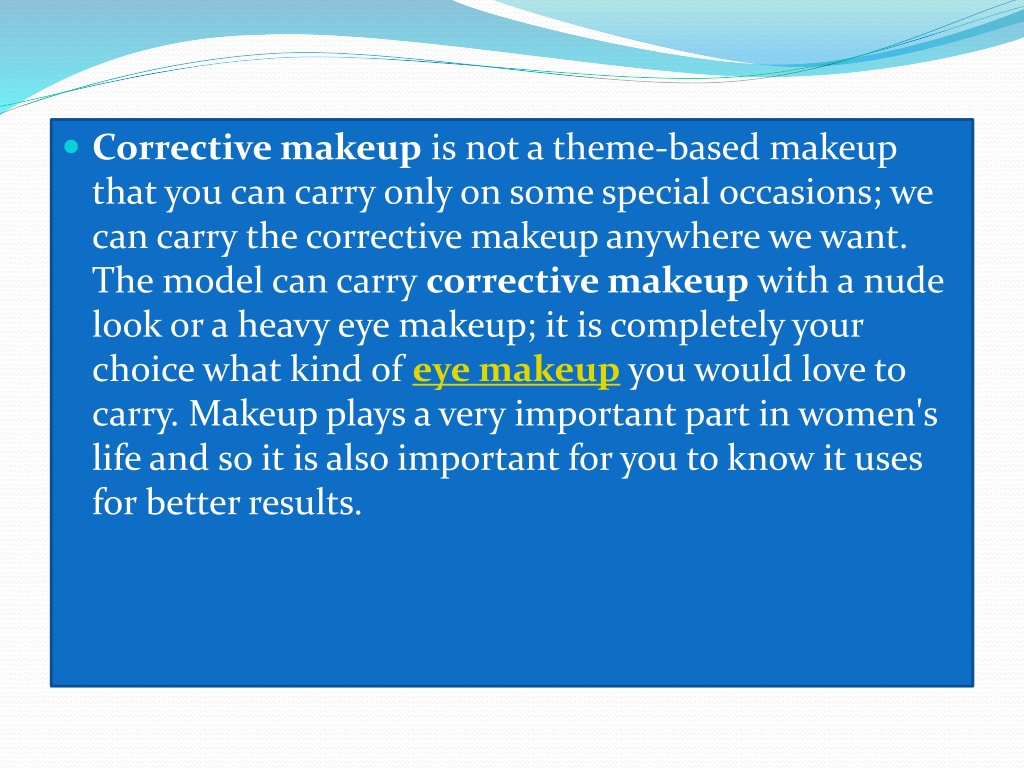 Corrective makeup is not a theme-based makeup that you can carry only on some special occasions; we can carry the corrective makeup anywhere we want. The model can carry corrective makeup with a nude look or a heavy eye makeup; it is completely your choice what kind of eye makeup you would love to carry. Makeup plays a very important part in women's life and so it is also important for you to know it uses for better results.